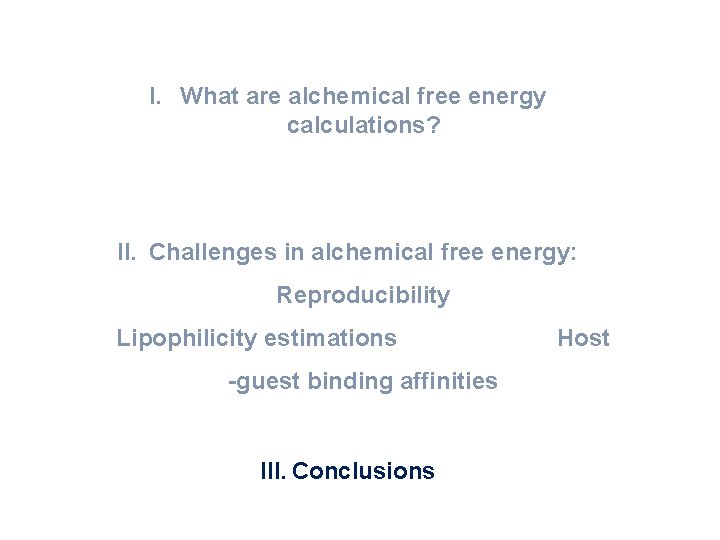 I. What are alchemical free energy calculations?

II. Challenges in alchemical free energy:

Reproducibility

Lipophilicity estimations Host

-guest binding affinities

III. Conclusions